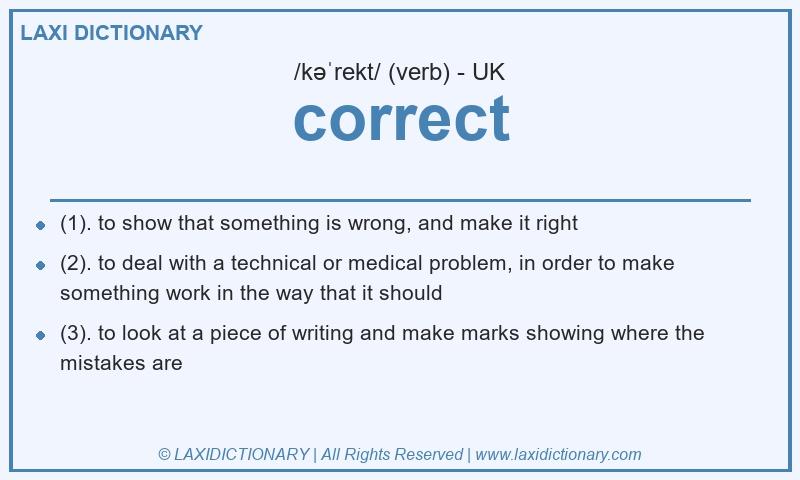 LAXI DICTIONARY

/kəˈrekt/ (verb) - UK

correct

- (1). to show that something is wrong, and make it right
- (2). to deal with a technical or medical problem, in order to make something work in the way that it should
- (3). to look at a piece of writing and make marks showing where the mistakes are

© LAXIDICTIONARY | All Rights Reserved | www.laxidictionary.com